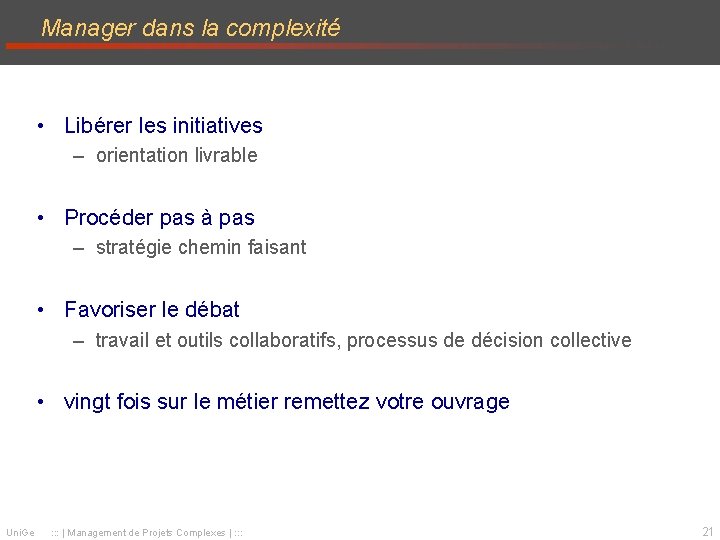 Manager dans la complexité

• Libérer les initiatives
– orientation livrable

• Procéder pas à pas
– stratégie chemin faisant

• Favoriser le débat
– travail et outils collaboratifs, processus de décision collective

• vingt fois sur le métier remettez votre ouvrage

UniGe ::: | Management de Projets Complexes | ::: 21